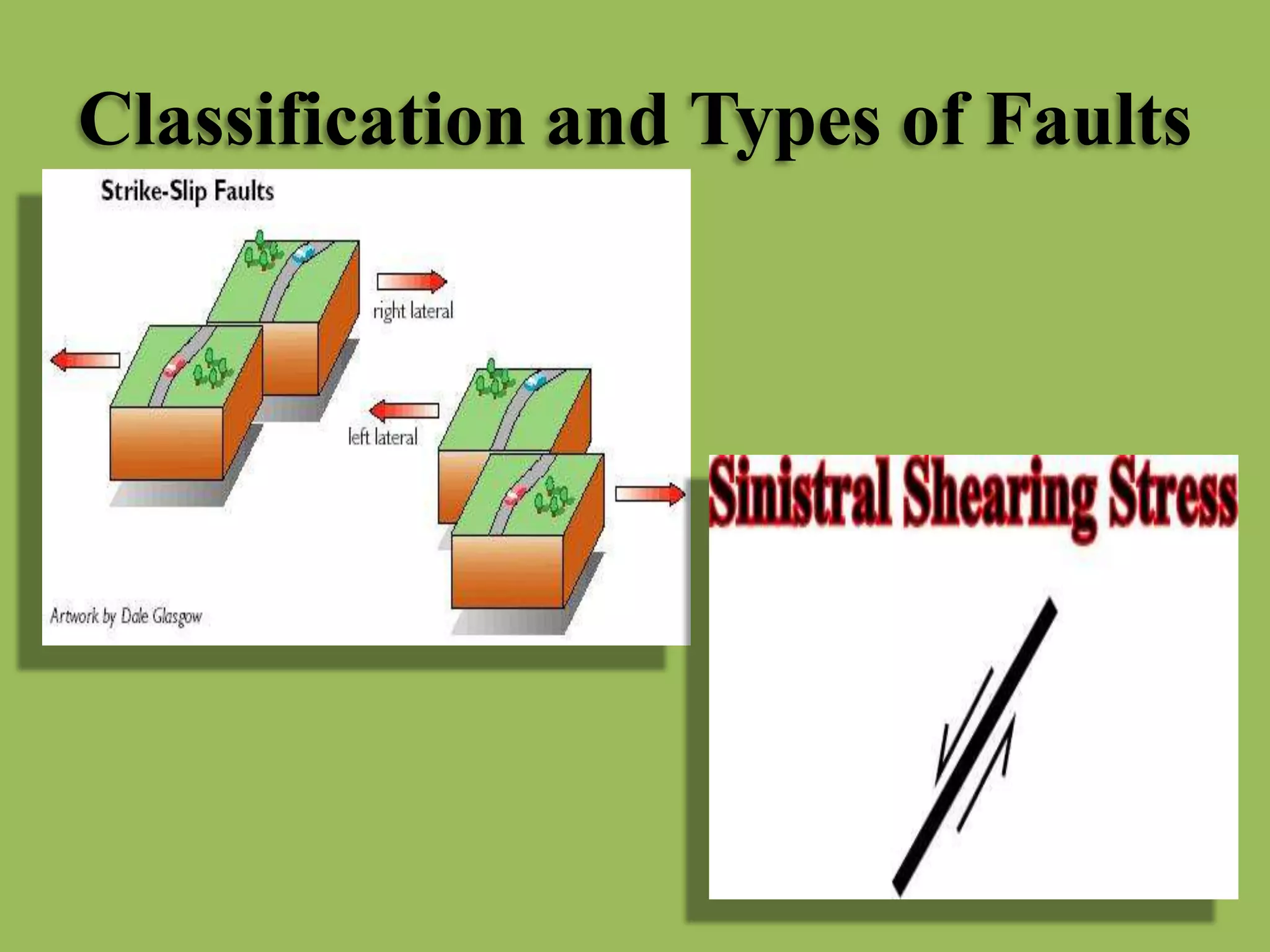 Classification and Types of Faults

Strike-Slip Faults

right lateral

left lateral

Artwork by Dale Glasgow

Sinistral Shearing Stress